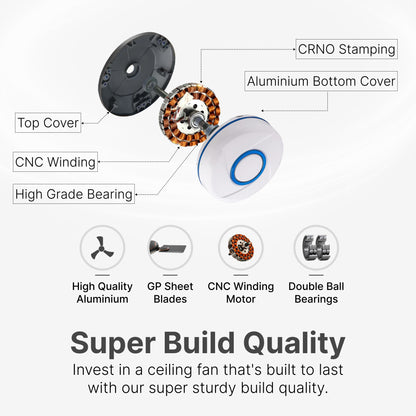 CRNO Stamping

Aluminium Bottom Cover

Top Cover

CNC Winding

High Grade Bearing

High Quality Aluminium

GP Sheet Blades

CNC Winding Motor

Double Ball Bearings

Super Build Quality

Invest in a ceiling fan that's built to last with our super sturdy build quality.